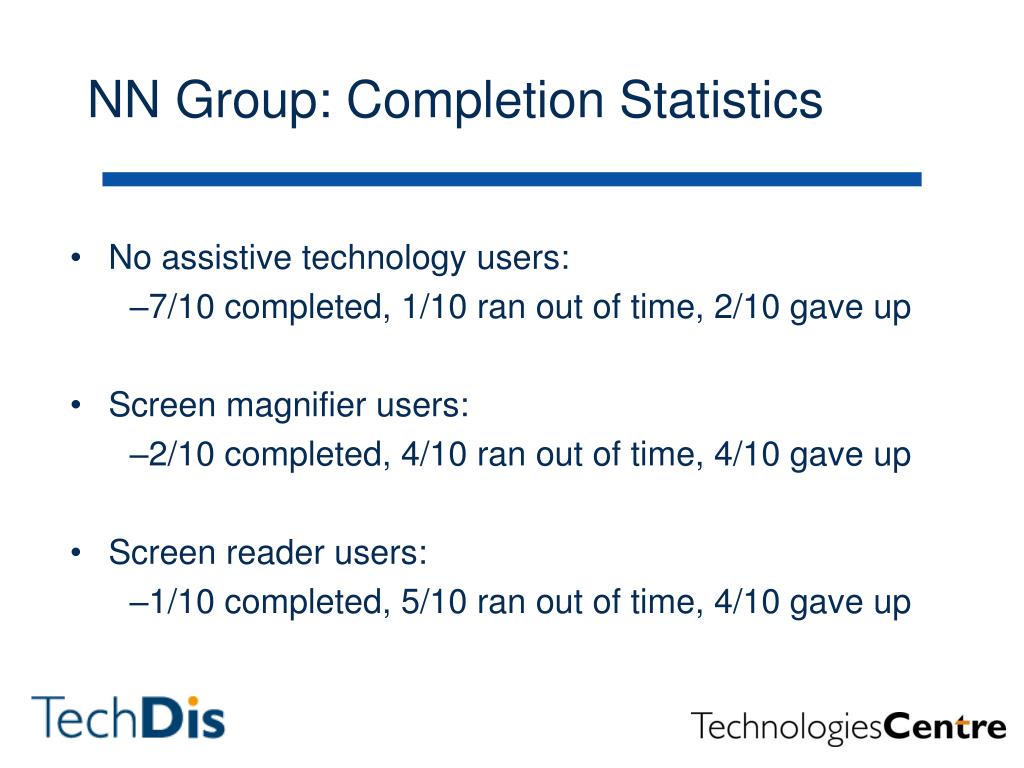 NN Group: Completion Statistics

• No assistive technology users:
–7/10 completed, 1/10 ran out of time, 2/10 gave up

• Screen magnifier users:
–2/10 completed, 4/10 ran out of time, 4/10 gave up

• Screen reader users:
–1/10 completed, 5/10 ran out of time, 4/10 gave up

TechDis

TechnologiesCentre